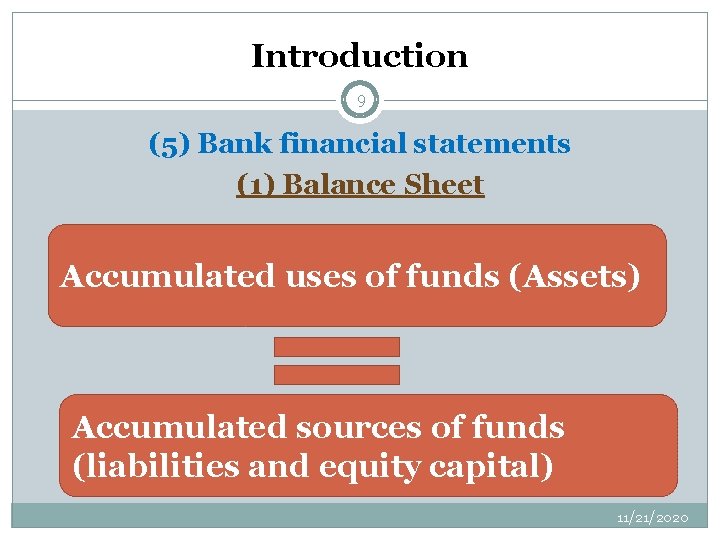 Introduction

9

(5) Bank financial statements

(1) Balance Sheet

Accumulated uses of funds (Assets)

Accumulated sources of funds (liabilities and equity capital)

11/21/2020